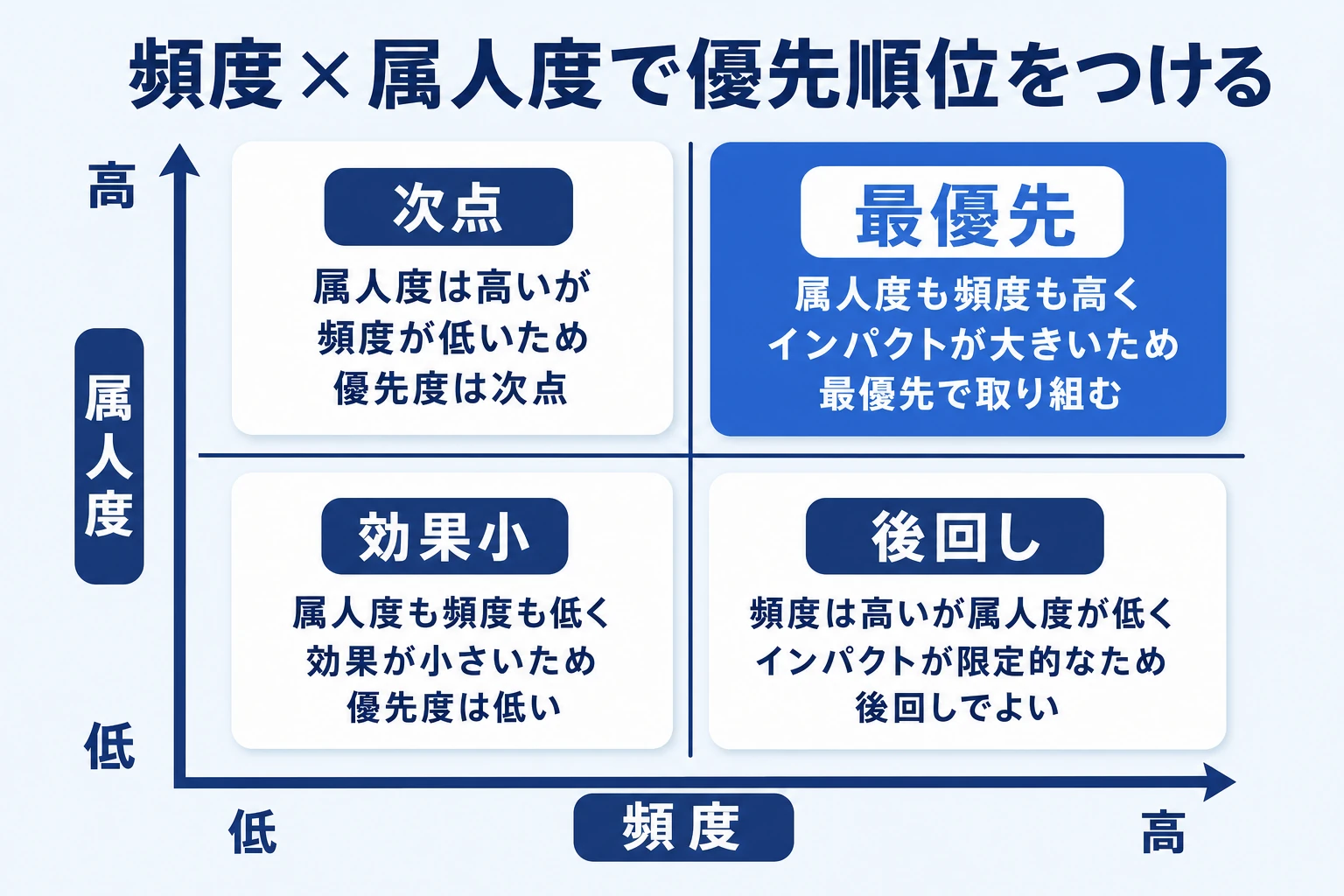 頻度×属人度で優先順位をつける

高

属人度

低

次点

属人度は高いが頻度が低いため優先度は次点

最優先

属人度も頻度も高くインパクトが大きいため最優先で取り組む

効果小

属人度も頻度も低く効果が小さいため優先度は低い

後回し

頻度は高いが属人度が低くインパクトが限定的なため後回しでよい

低

頻度

高